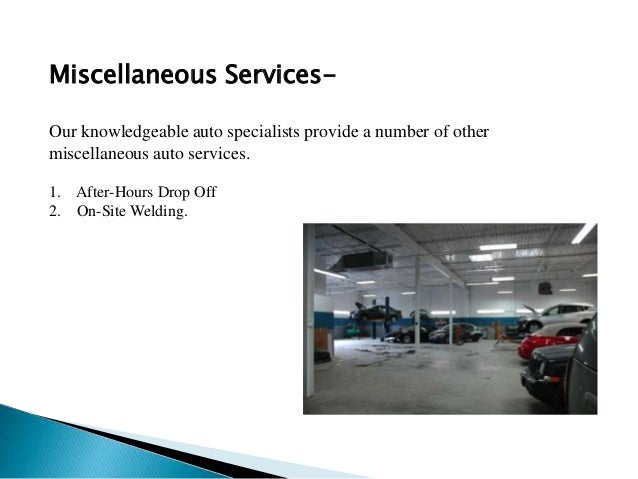 Miscellaneous Services-

Our knowledgeable auto specialists provide a number of other miscellaneous auto services.

1. After-Hours Drop Off
2. On-Site Welding.